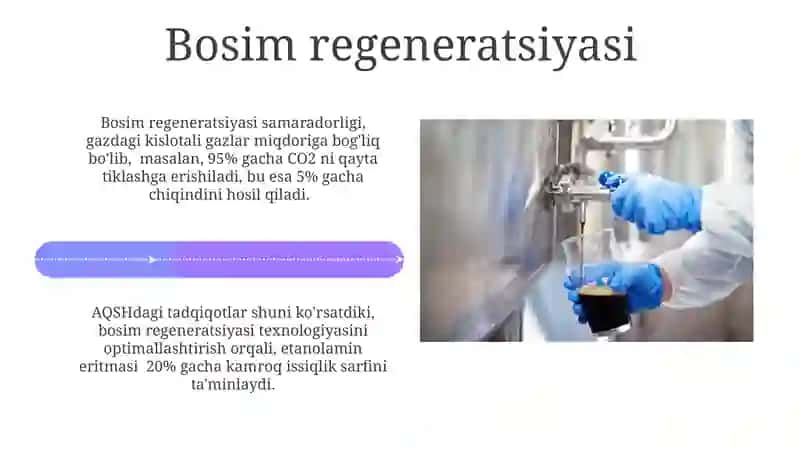 Bosim regeneratsiyasi

Bosim regeneratsiyasi samaradorligi, gazdagi kislotali gazlar miqdoriga bog'liq bo'lib, masalan, 95% gacha CO2 ni qayta tiklashga erishiladi, bu esa 5% gacha chiqindini hosil qiladi.

AQSHdagi tadqiqotlar shuni ko'rsatdiki, bosim regeneratsiyasi texnologiyasini optimallashtirish orqali, etanolamin eritmasi 20% gacha kamroq issiqlik sarfini ta'minlaydi.